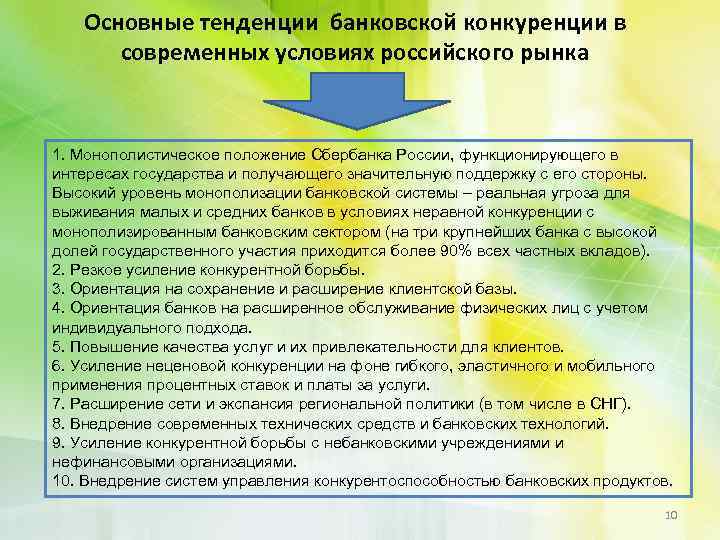 Основные тенденции банковской конкуренции в современных условиях российского рынка

1. Монополистическое положение Сбербанка России, функционирующего в интересах государства и получающего значительную поддержку с его стороны. Высокий уровень монополизации банковской системы – реальная угроза для выживания малых и средних банков в условиях неравной конкуренции с монополизированным банковским сектором (на три крупнейших банка с высокой долей государственного участия приходится более 90% всех частных вкладов).
2. Резкое усиление конкурентной борьбы.
3. Ориентация на сохранение и расширение клиентской базы.
4. Ориентация банков на расширенное обслуживание физических лиц с учетом индивидуального подхода.
5. Повышение качества услуг и их привлекательности для клиентов.
6. Усиление неценовой конкуренции на фоне гибкого, эластичного и мобильного применения процентных ставок и платы за услуги.
7. Расширение сети и экспансия региональной политики (в том числе в СНГ).
8. Внедрение современных технических средств и банковских технологий.
9. Усиление конкурентной борьбы с небанковскими учреждениями и нефинансовыми организациями.
10. Внедрение систем управления конкурентоспособностью банковских продуктов.

10